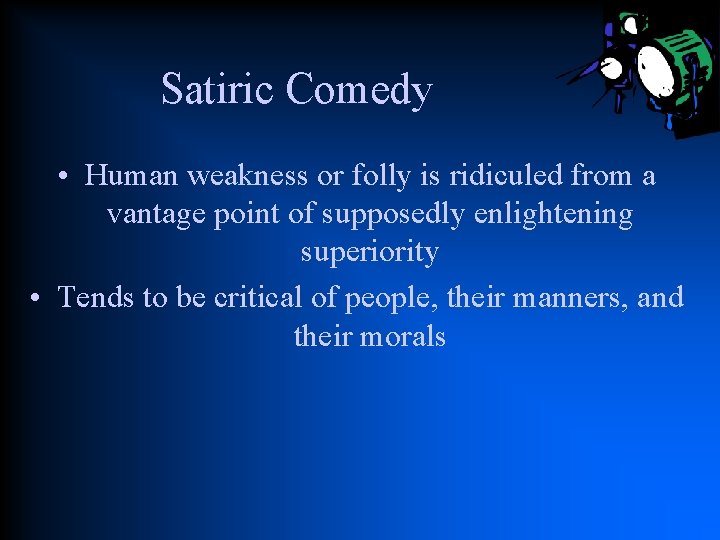 Satiric Comedy

• Human weakness or folly is ridiculed from a vantage point of supposedly enlightening superiority
• Tends to be critical of people, their manners, and their morals